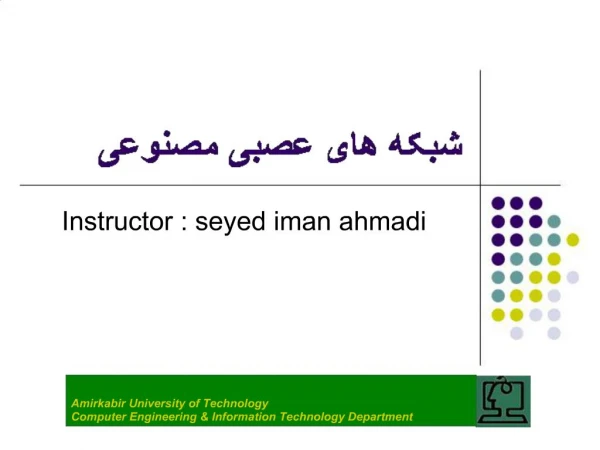 شبکه های عصبی مصنوعی

Instructor : seyed iman ahmadi

Amirkabir University of Technology
Computer Engineering & Information Technology Department